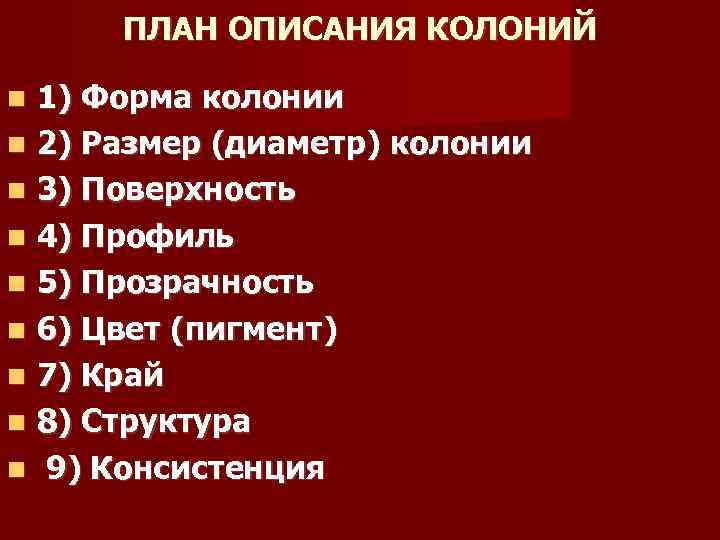 ПЛАН ОПИСАНИЯ КОЛОНИЙ

1) Форма колонии
2) Размер (диаметр) колонии
3) Поверхность
4) Профиль
5) Прозрачность
6) Цвет (пигмент)
7) Край
8) Структура
9) Консистенция